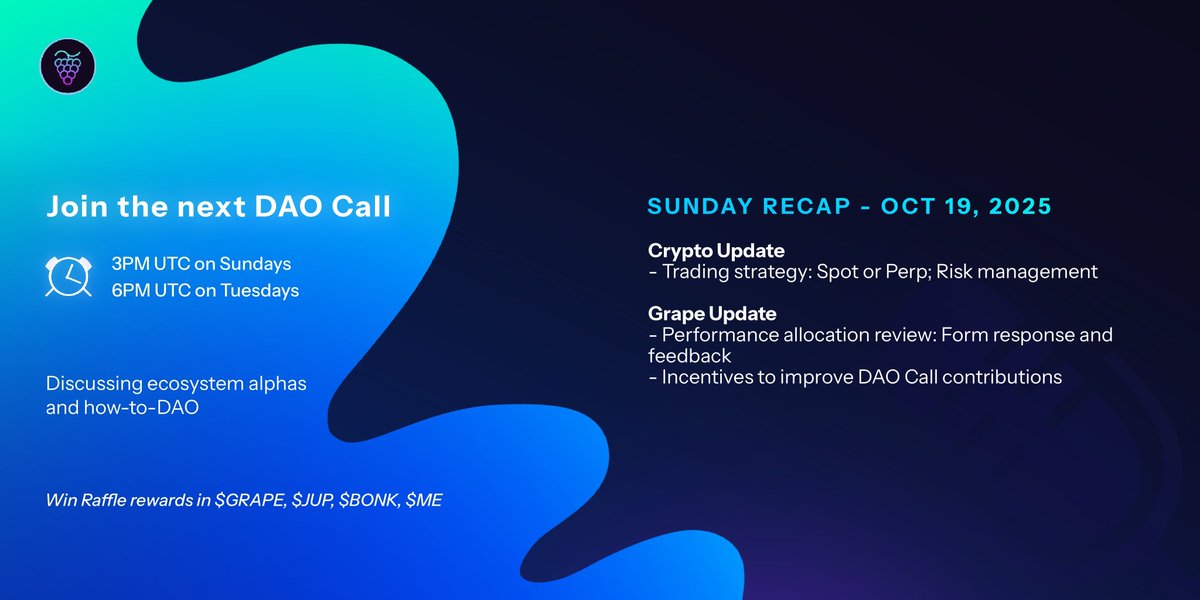 Join the next DAO Call

3PM UTC on Sundays
6PM UTC on Tuesdays

Discussing ecosystem alphas and how-to-DAO

Win Raffle rewards in \$GRAPE, \$JUP, \$BONK, \$ME

SUNDAY RECAP - OCT 19, 2025

Crypto Update
- Trading strategy: Spot or Perp; Risk management

Grape Update
- Performance allocation review: Form response and feedback
- Incentives to improve DAO Call contributions